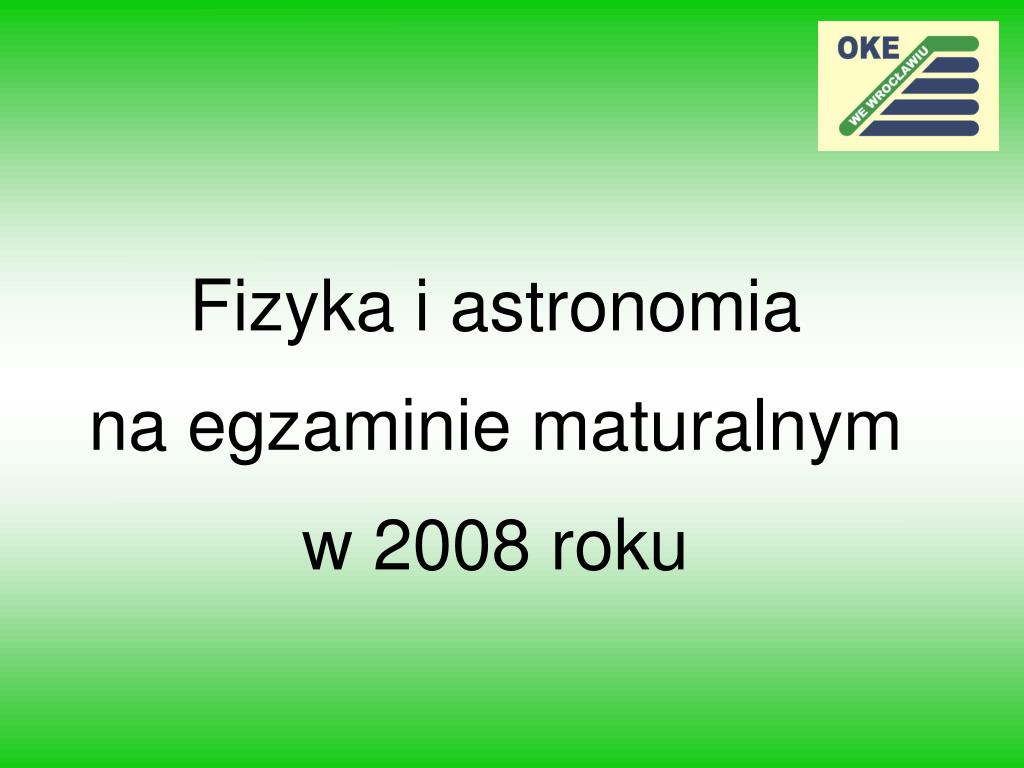 OKE
WE WROCŁAWIU

Fizyka i astronomia
na egzaminie maturalnym
w 2008 roku